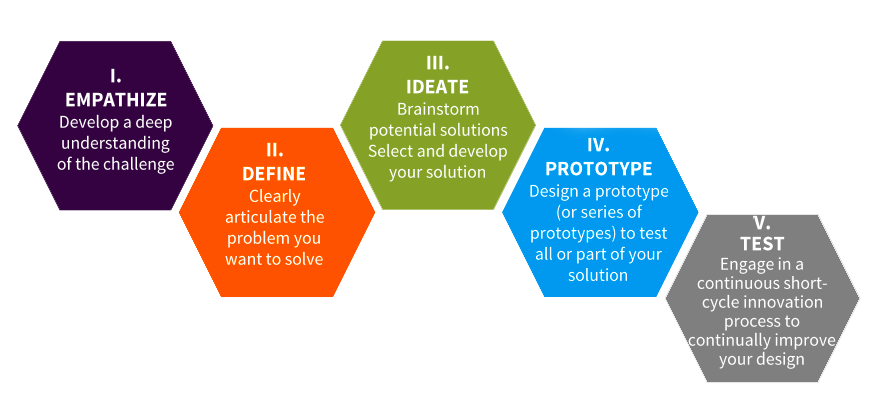 I.
EMPATHIZE
Develop a deep understanding of the challenge

II.
DEFINE
Clearly articulate the problem you want to solve

III.
IDEATE
Brainstorm potential solutions
Select and develop your solution

IV.
PROTOTYPE
Design a prototype (or series of prototypes) to test all or part of your solution

V.
TEST
Engage in a continuous short-cycle innovation process to continually improve your design